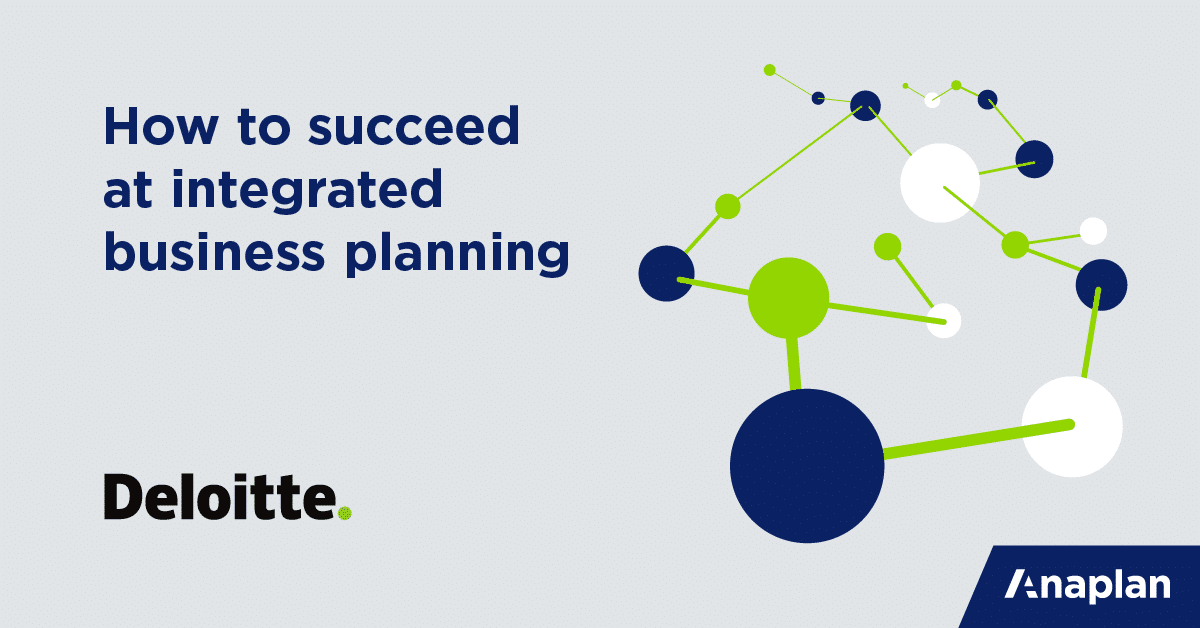 How to succeed at integrated business planning

Deloitte.

Anaplan